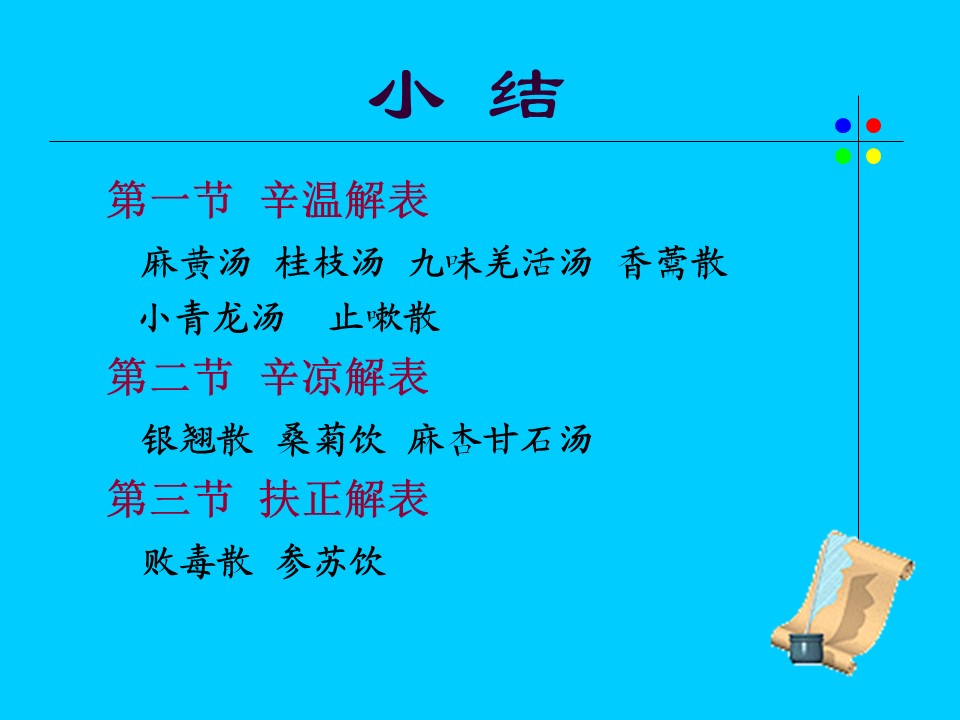 小 结

第一节 辛温解表

麻黄汤 桂枝汤 九味羌活汤 香薷散 小青龙汤 止嗽散

第二节 辛凉解表

银翘散 桑菊饮 麻杏甘石汤

第三节 扶正解表

败毒散 参苏饮